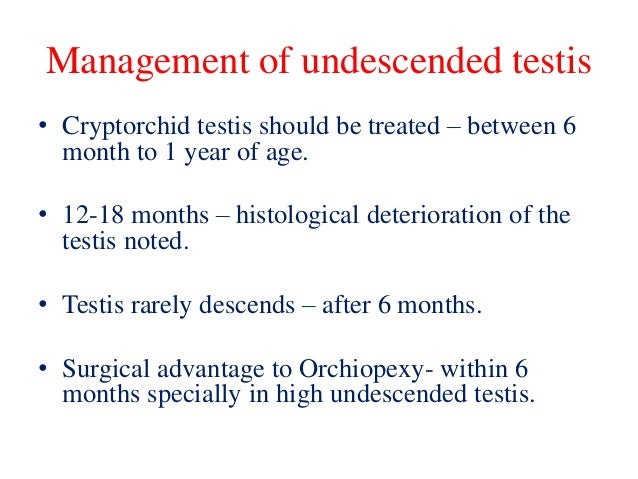 Management of undescended testis

• Cryptorchid testis should be treated – between 6 month to 1 year of age.

• 12-18 months – histological deterioration of the testis noted.

• Testis rarely descends – after 6 months.

• Surgical advantage to Orchiopexy- within 6 months specially in high undescended testis.